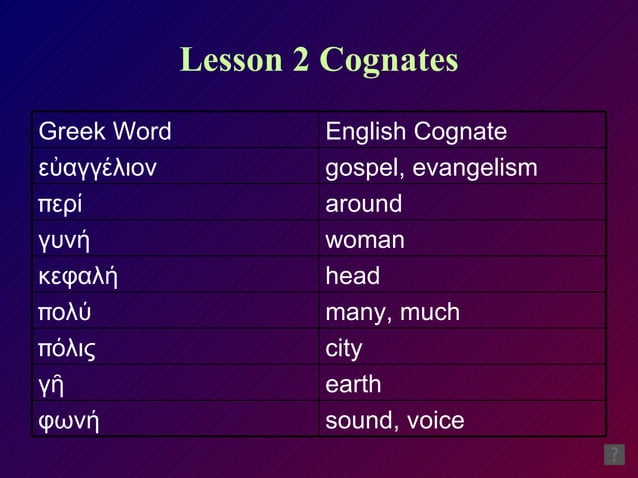 Lesson 2 Cognates

| Greek Word | English Cognate |
|---|---|
| εὐαγγέλιον | gospel, evangelism |
| περί | around |
| γυνή | woman |
| κεφαλή | head |
| πολύ | many, much |
| πόλις | city |
| γῆ | earth |
| φωνή | sound, voice |

?